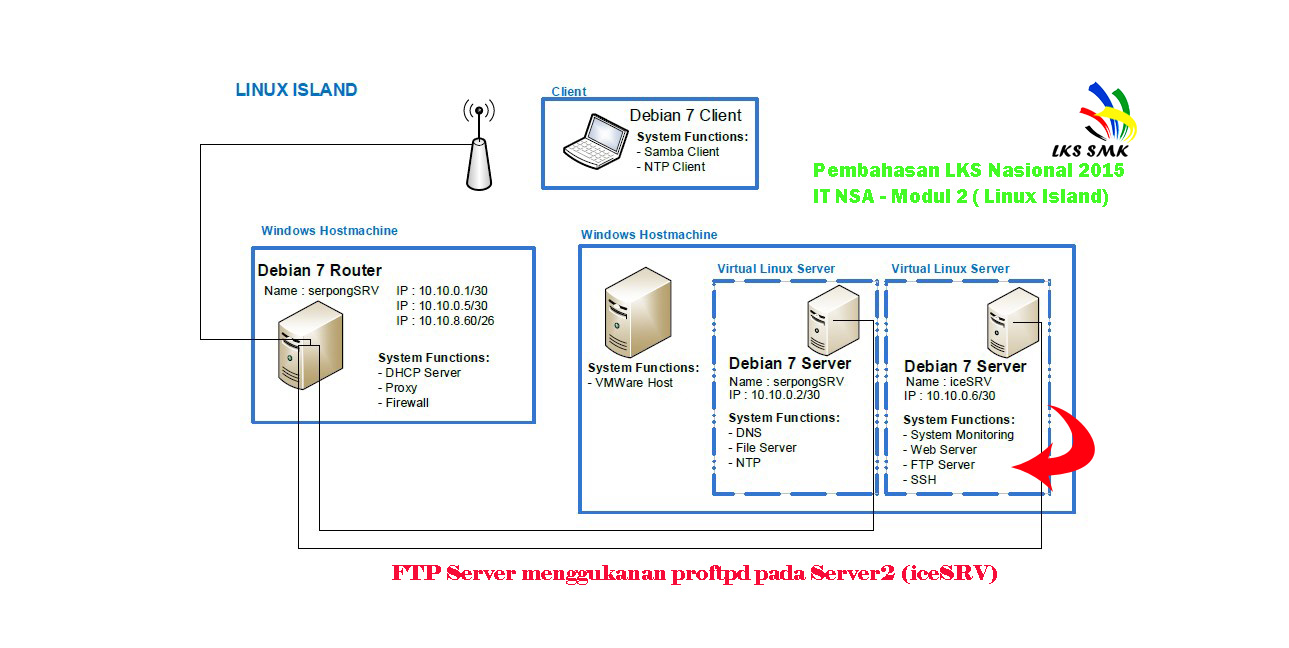 LINUX ISLAND

Client

Debian 7 Client
System Functions:
- Samba Client
- NTP Client

LKS SMK

Pembahasan LKS Nasional 2015
IT NSA - Modul 2 ( Linux Island)

Windows Hostmachine

Debian 7 Router
Name : serpongSRV
IP : 10.10.0.1/30
IP : 10.10.0.5/30
IP : 10.10.8.60/26

System Functions:
- DHCP Server
- Proxy
- Firewall

Windows Hostmachine

System Functions:
- VMWare Host

Virtual Linux Server

Debian 7 Server
Name : serpongSRV
IP : 10.10.0.2/30

System Functions:
- DNS
- File Server
- NTP

Virtual Linux Server

Debian 7 Server
Name : iceSRV
IP : 10.10.0.6/30

System Functions:
- System Monitoring
- Web Server
- FTP Server
- SSH

FTP Server menggukanan proftpd pada Server2 (iceSRV)